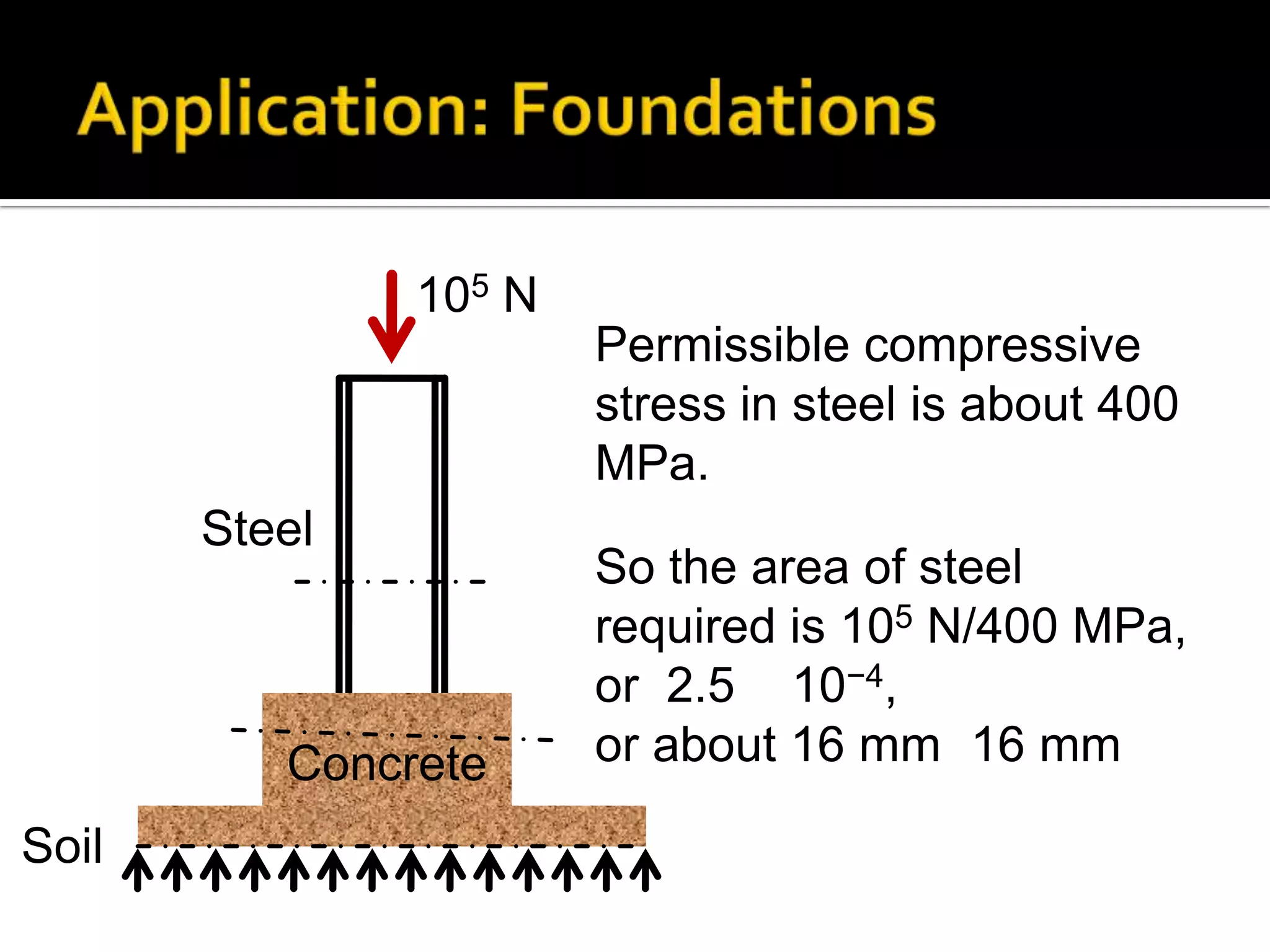 Application: Foundations

$10^5$ N

Steel

Concrete

Soil

Permissible compressive stress in steel is about 400 MPa.

So the area of steel required is $10^5$ N/400 MPa, or 2.5 $10^{-4}$, or about 16 mm 16 mm